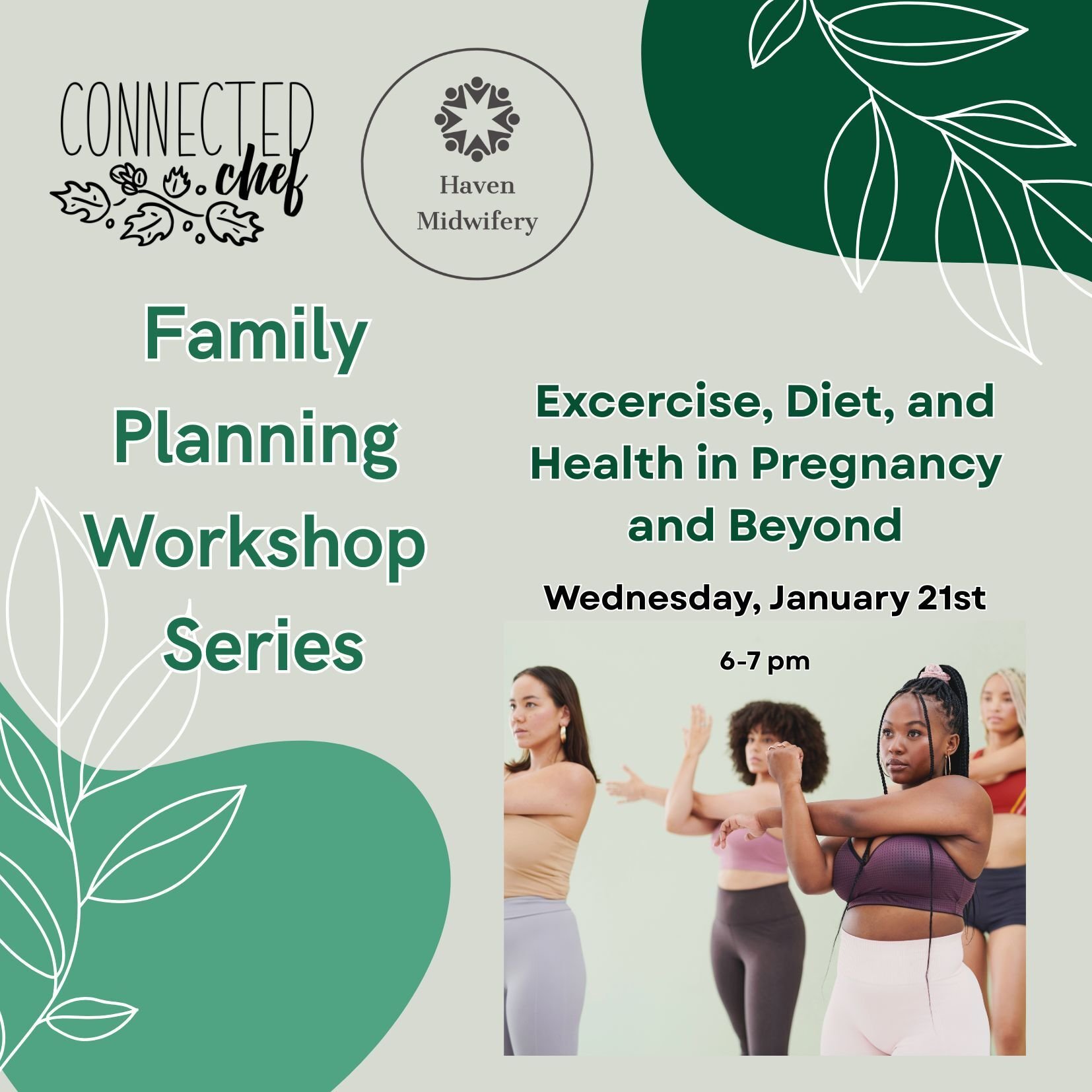 CONNECTED chef

Haven Midwifery

Family Planning Workshop Series

Excercise, Diet, and Health in Pregnancy and Beyond

Wednesday, January 21st

6-7 pm